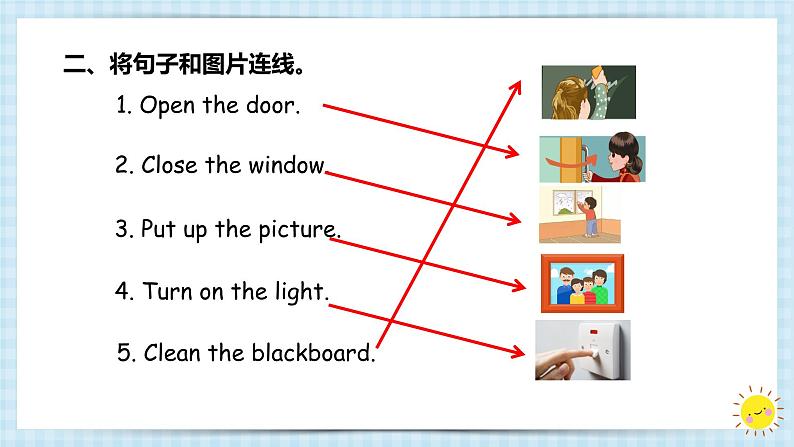 二、将句子和图片连线。

1. Open the door.

2. Close the window.

3. Put up the picture.

4. Turn on the light.

5. Clean the blackboard.